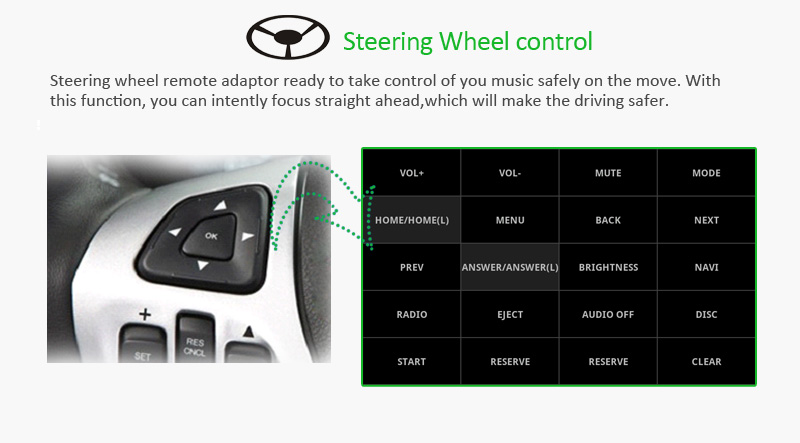 Steering Wheel control

Steering wheel remote adaptor ready to take control of you music safely on the move. With this function, you can intently focus straight ahead,which will make the driving safer.

OK

+
SET
RES
CNCL

| VOL+ | VOL- | MUTE | MODE |
|---|---|---|---|
| HOME/HOME(L) | MENU | BACK | NEXT |
| PREV | ANSWER/ANSWER(L) | BRIGHTNESS | NAVI |
| RADIO | EJECT | AUDIO OFF | DISC |
| START | RESERVE | RESERVE | CLEAR |